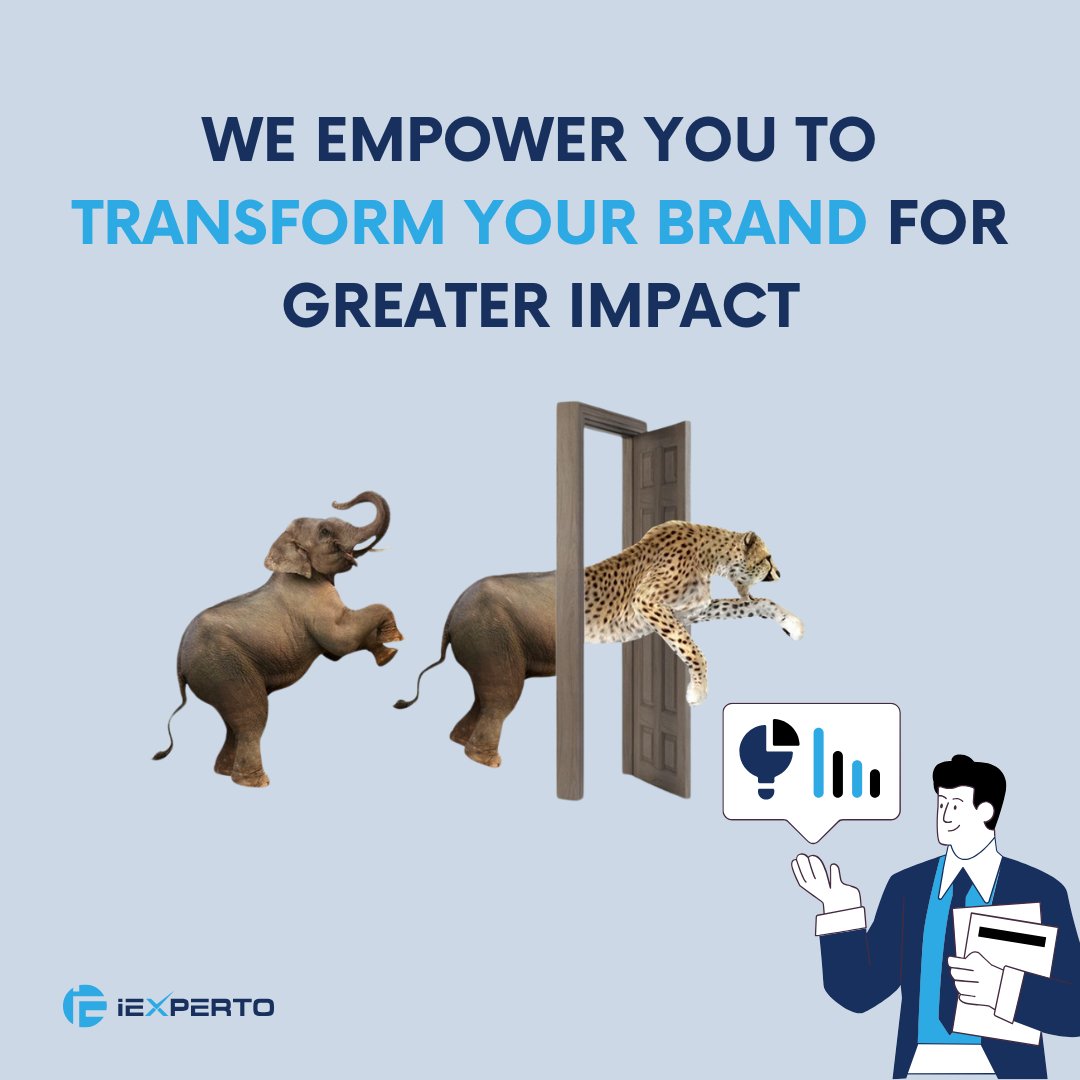 WE EMPOWER YOU TO TRANSFORM YOUR BRAND FOR GREATER IMPACT

iEXPERTO